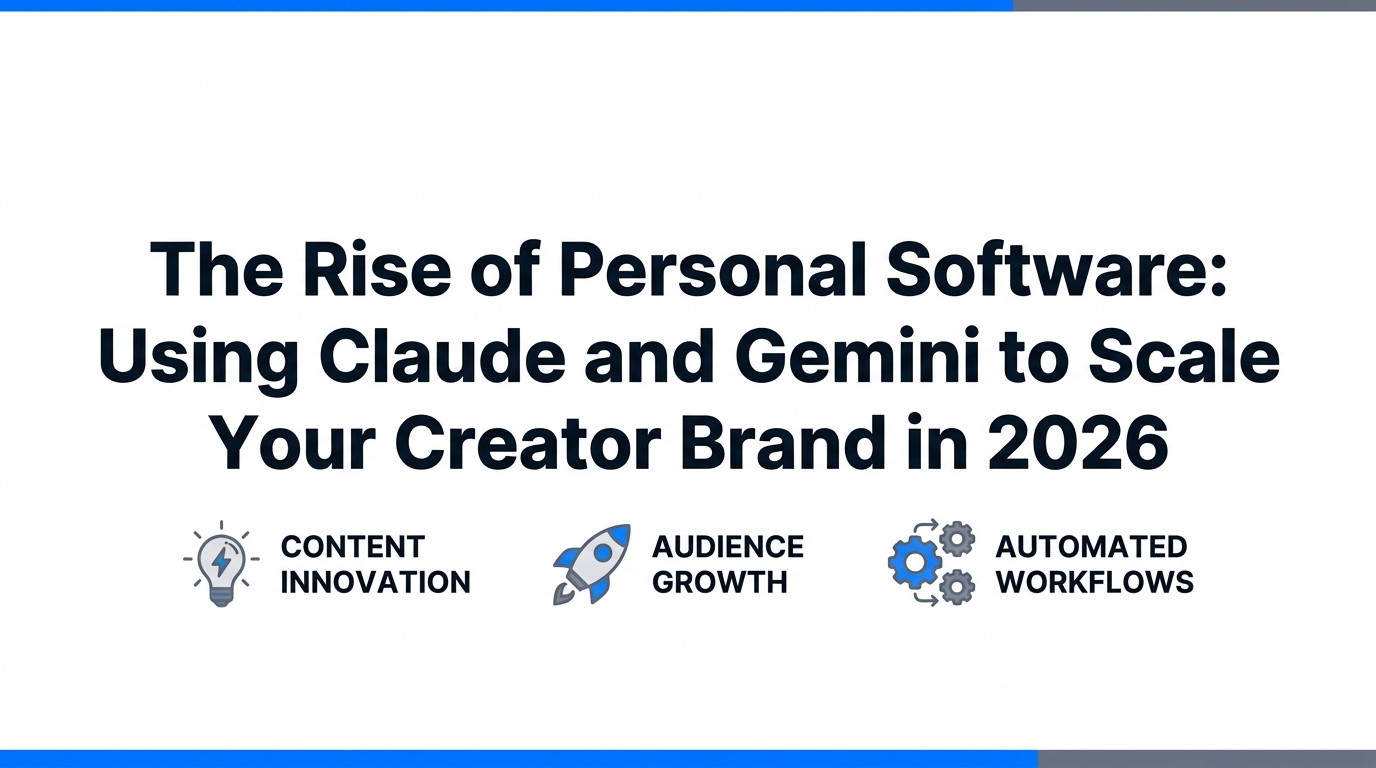 The Rise of Personal Software: Using Claude and Gemini to Scale Your Creator Brand in 2026

CONTENT INNOVATION

AUDIENCE GROWTH

AUTOMATED WORKFLOWS